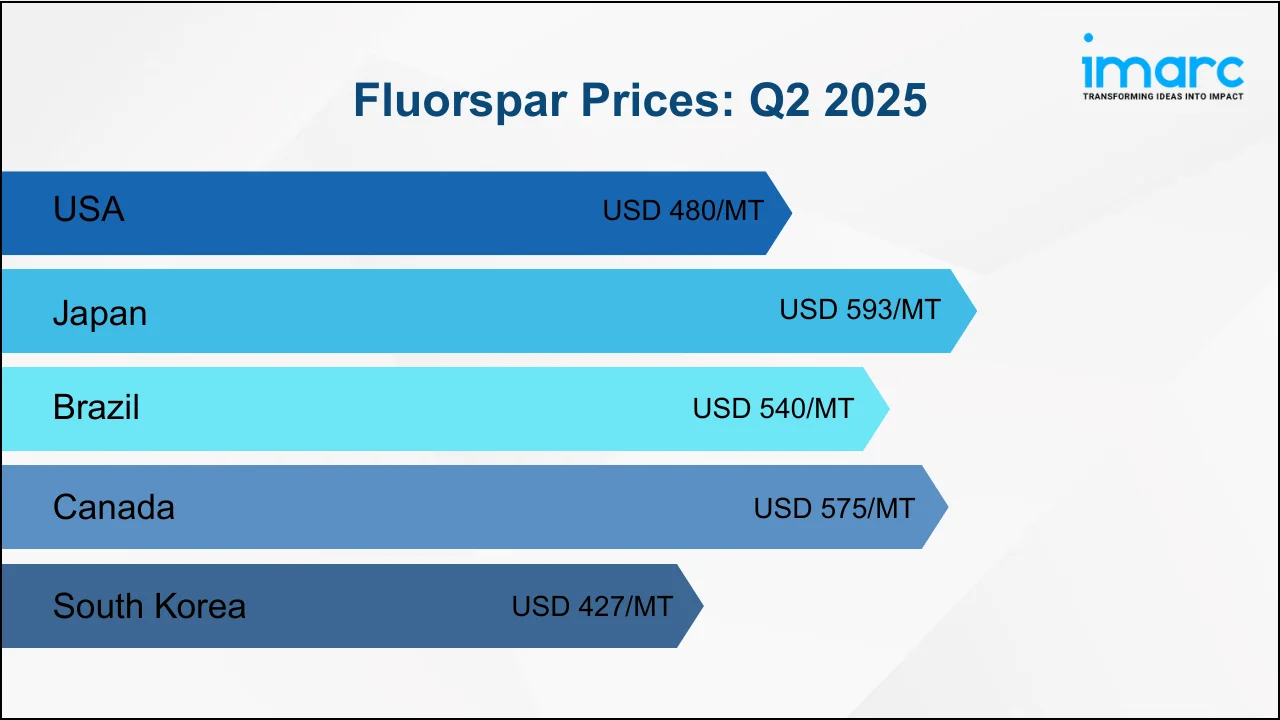 imarc
TRANSFORMING IDEAS INTO IMPACT

Fluorspar Prices: Q2 2025

USA USD 480/MT

Japan USD 593/MT

Brazil USD 540/MT

Canada USD 575/MT

South Korea USD 427/MT